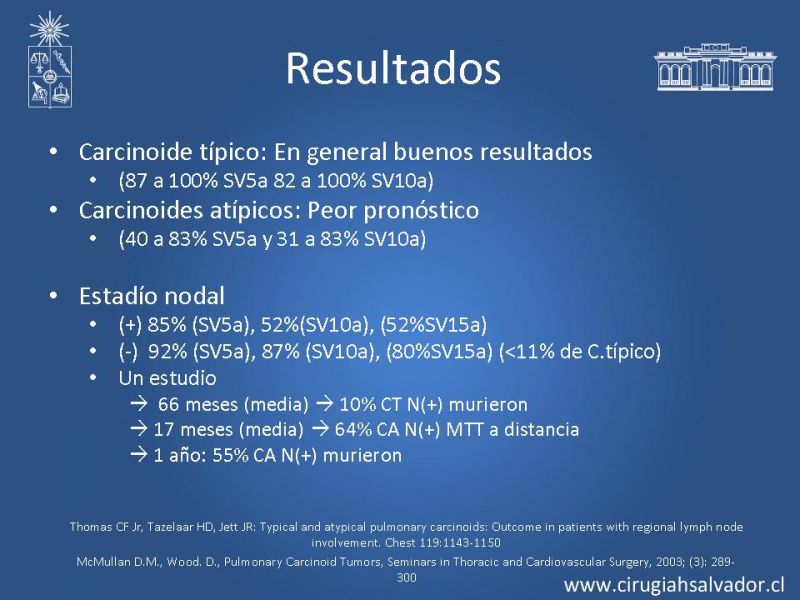 Resultados

• Carcinoide típico: En general buenos resultados
 • (87 a 100% SV5a 82 a 100% SV10a)
• Carcinoides atípicos: Peor pronóstico
 • (40 a 83% SV5a y 31 a 83% SV10a)

• Estadío nodal
 • (+) 85% (SV5a), 52%(SV10a), (52%SV15a)
 • (-) 92% (SV5a), 87% (SV10a), (80%SV15a) (<11% de C.típico)
 • Un estudio
  → 66 meses (media) → 10% CT N(+) murieron
  → 17 meses (media) → 64% CA N(+) MTT a distancia
  → 1 año: 55% CA N(+) murieron

Thomas CF Jr, Tazelaar HD, Jett JR: Typical and atypical pulmonary carcinoids: Outcome in patients with regional lymph node involvement. Chest 119:1143-1150
McMullan D.M., Wood. D., Pulmonary Carcinoid Tumors, Seminars in Thoracic and Cardiovascular Surgery, 2003; (3): 289-300

www.cirugiahsalvador.cl